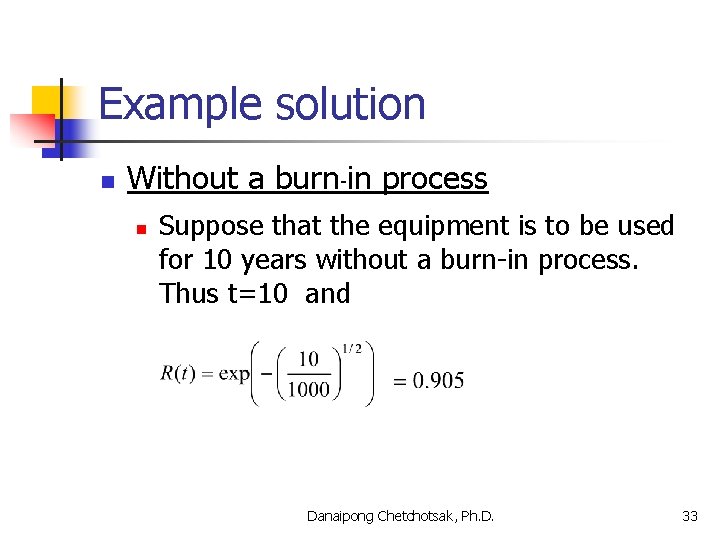 Example solution

Without a burn-in process

Suppose that the equipment is to be used for 10 years without a burn-in process. Thus t=10 and

$R(t) = \exp\left(-\left(\frac{10}{1000}\right)^{1/2}\right) = 0.905$

Danaipong Chetchotsak, Ph.D.

33